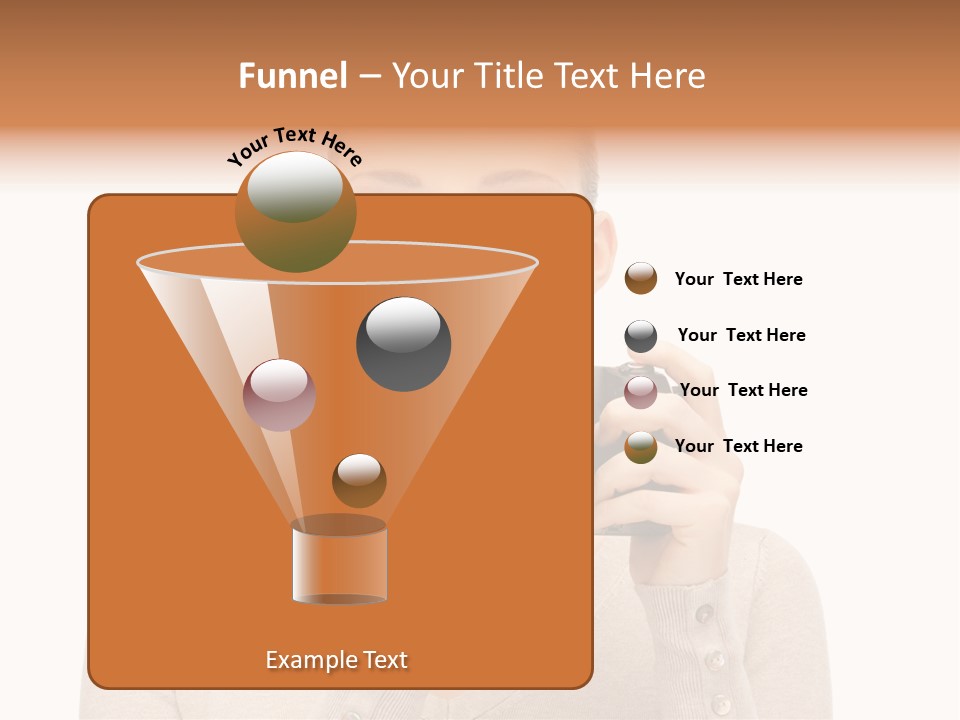 Funnel – Your Title Text Here

Your Text Here

Your Text Here

Your Text Here

Your Text Here

Your Text Here

Example Text